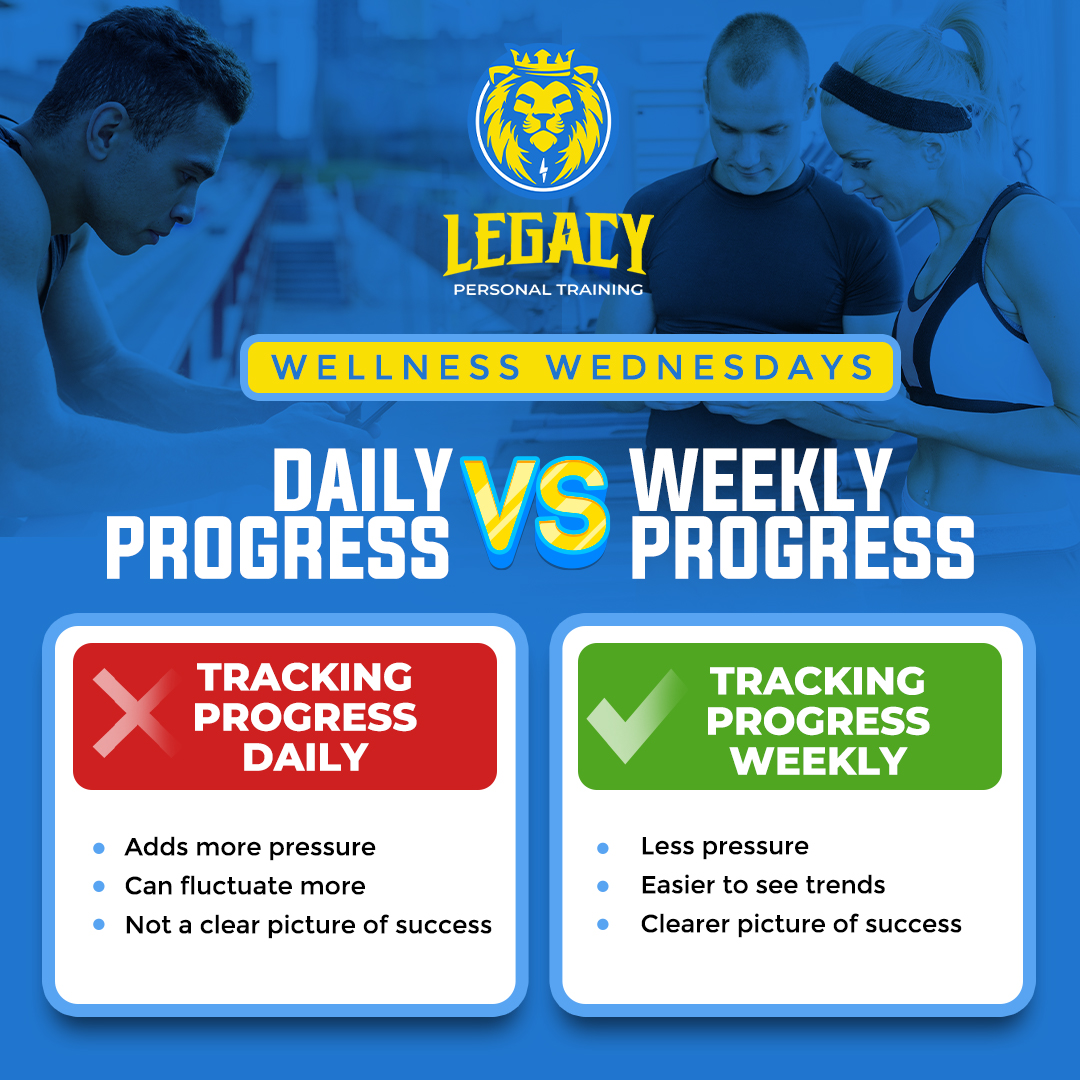 LEGACY
PERSONAL TRAINING

WELLNESS WEDNESDAYS

DAILY PROGRESS VS WEEKLY PROGRESS

TRACKING PROGRESS DAILY

- Adds more pressure
- Can fluctuate more
- Not a clear picture of success

TRACKING PROGRESS WEEKLY

- Less pressure
- Easier to see trends
- Clearer picture of success